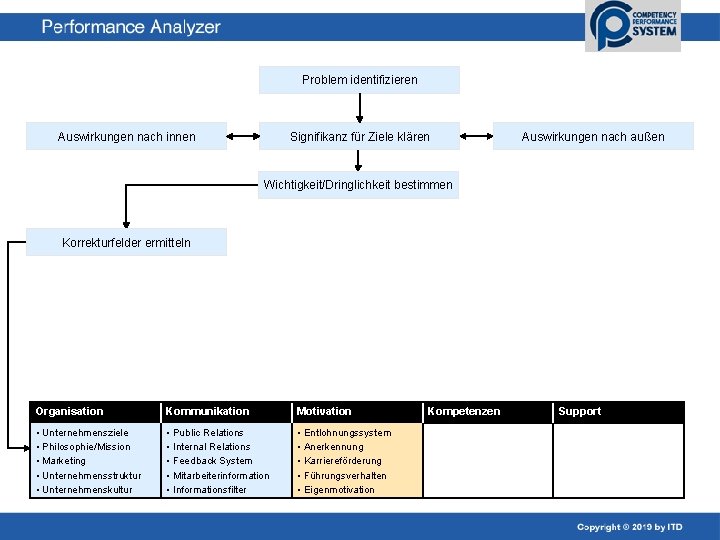 Performance Analyzer

COMPETENCY PERFORMANCE SYSTEM

Problem identifizieren

Auswirkungen nach innen

Signifikanz für Ziele klären

Auswirkungen nach außen

Wichtigkeit/Dringlichkeit bestimmen

Korrekturfelder ermitteln

| Organisation | Kommunikation | Motivation | Kompetenzen | Support |
|---|---|---|---|---|
| • Unternehmensziele<br>• Philosophie/Mission<br>• Marketing<br>• Unternehmensstruktur<br>• Unternehmenskultur | • Public Relations<br>• Internal Relations<br>• Feedback System<br>• Mitarbeiterinformation<br>• Informationsfilter | • Entlohnungssystem<br>• Anerkennung<br>• Karriereförderung<br>• Führungsverhalten<br>• Eigenmotivation | | |

Copyright © 2010 by ITD